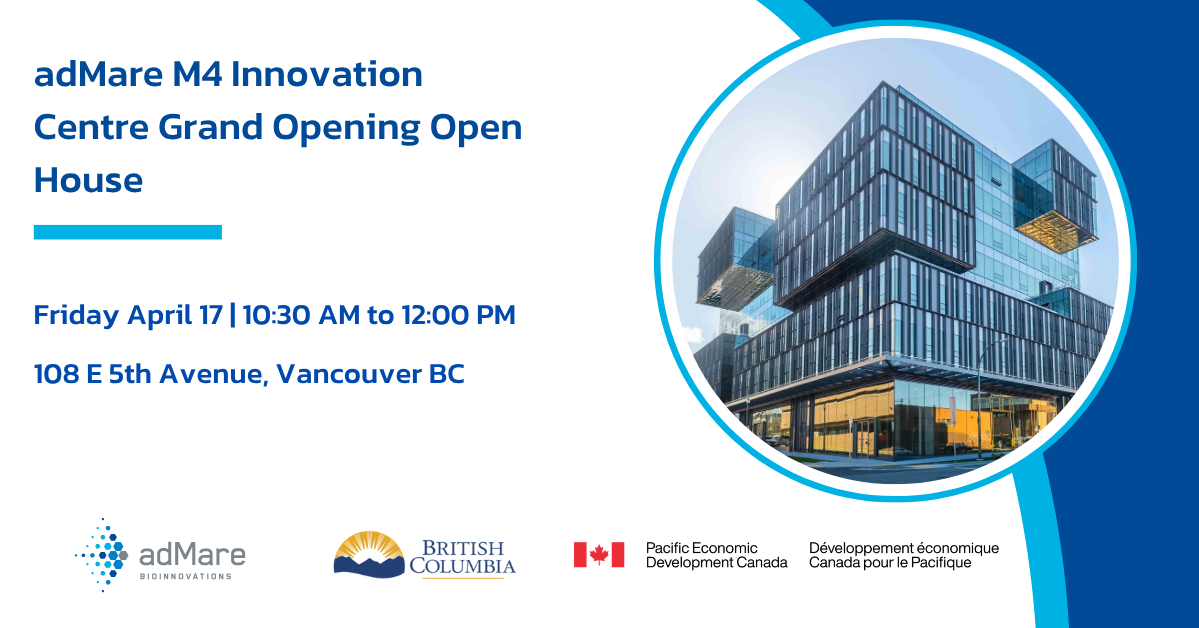 adMare M4 Innovation Centre Grand Opening Open House

Friday April 17 | 10:30 AM to 12:00 PM

108 E 5th Avenue, Vancouver BC

adMare
BIOINNOVATIONS

BRITISH COLUMBIA

Pacific Economic Development Canada

Développement économique Canada pour le Pacifique